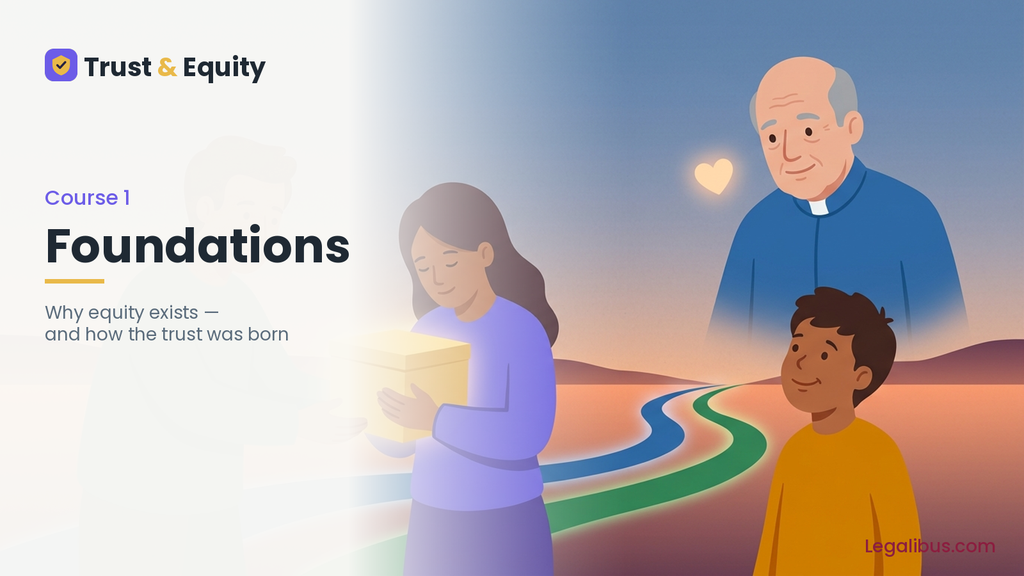 Trust & Equity

Course 1

Foundations

Why equity exists — and how the trust was born

Legalibus.com